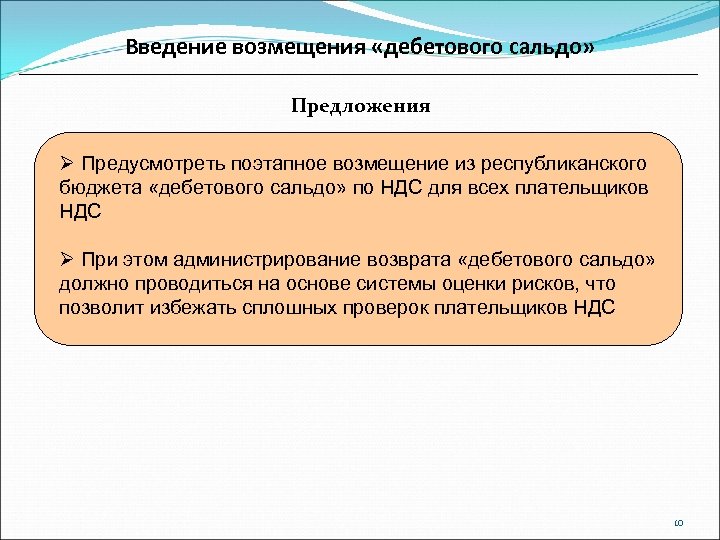 Введение возмещения «дебетового сальдо»

Предложения

➢ Предусмотреть поэтапное возмещение из республиканского бюджета «дебетового сальдо» по НДС для всех плательщиков НДС

➢ При этом администрирование возврата «дебетового сальдо» должно проводиться на основе системы оценки рисков, что позволит избежать сплошных проверок плательщиков НДС

10